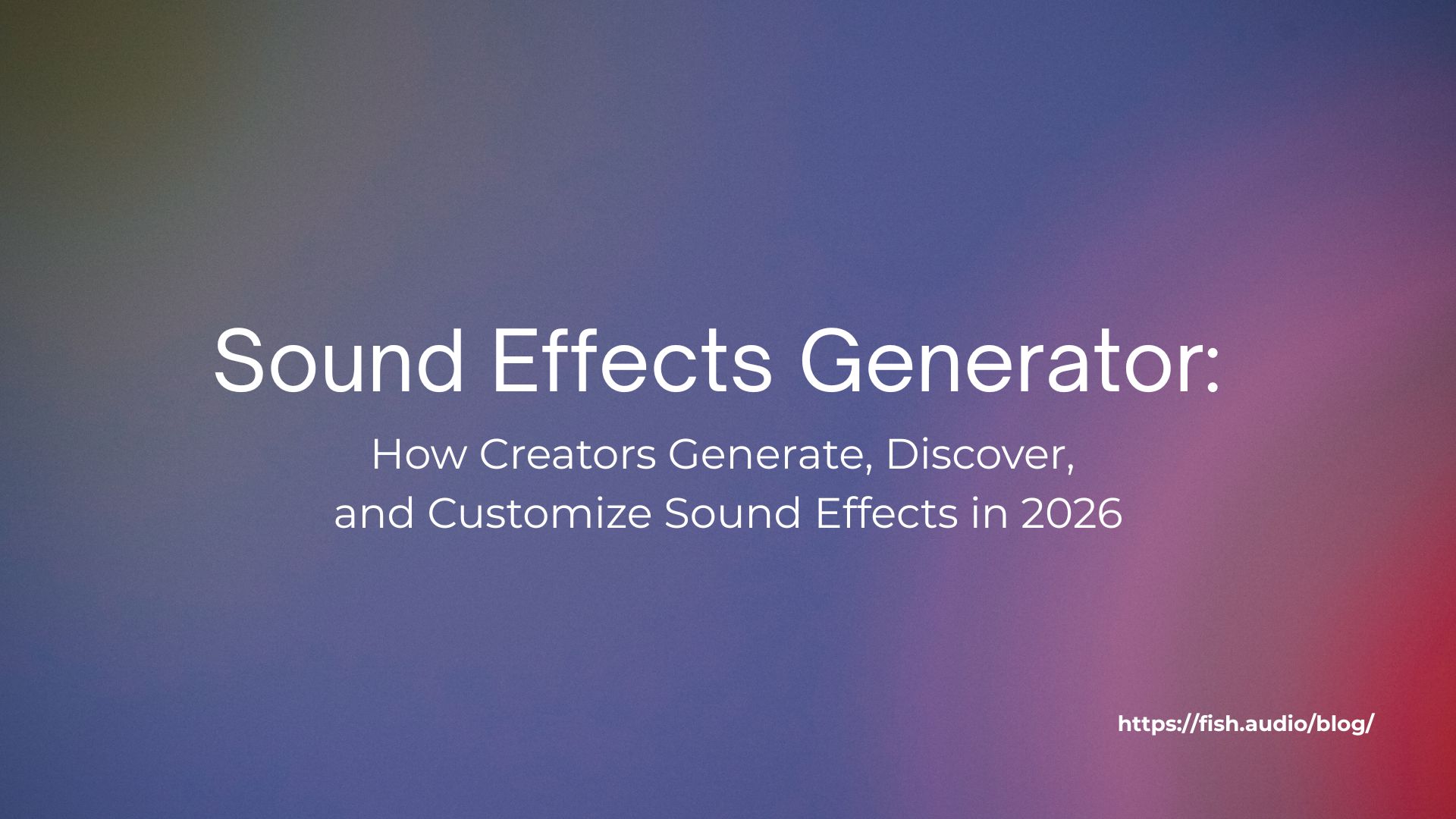 Sound Effects Generator:

How Creators Generate, Discover, and Customize Sound Effects in 2026

https://fish.audio/blog/